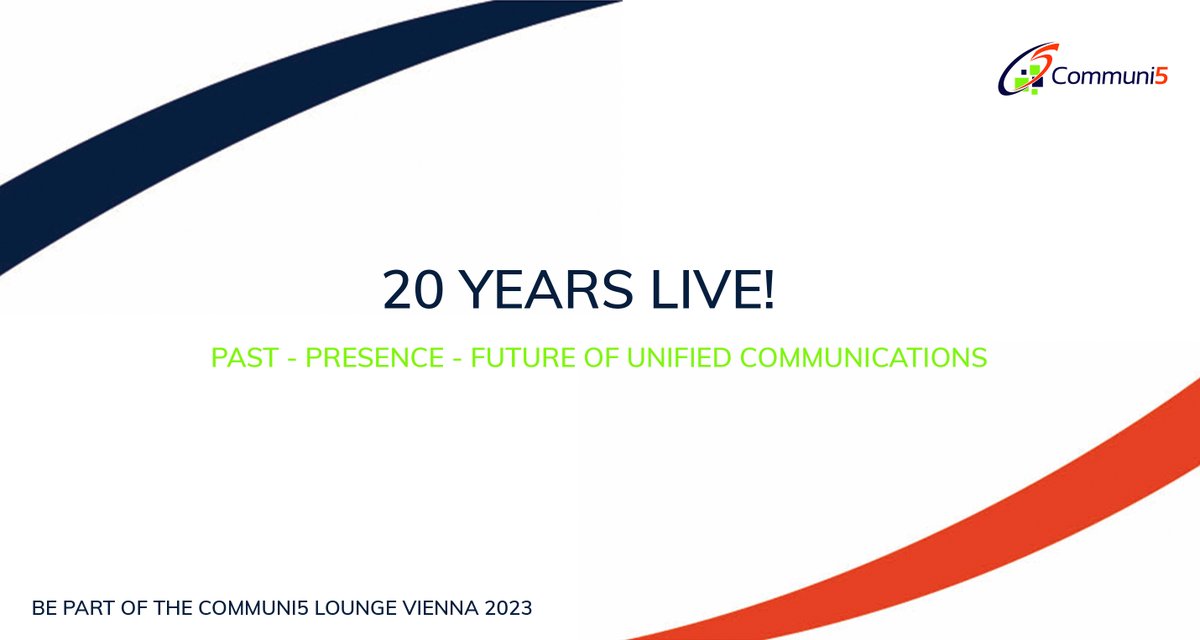 Communi5

20 YEARS LIVE!

PAST - PRESENCE - FUTURE OF UNIFIED COMMUNICATIONS

BE PART OF THE COMMUNI5 LOUNGE VIENNA 2023